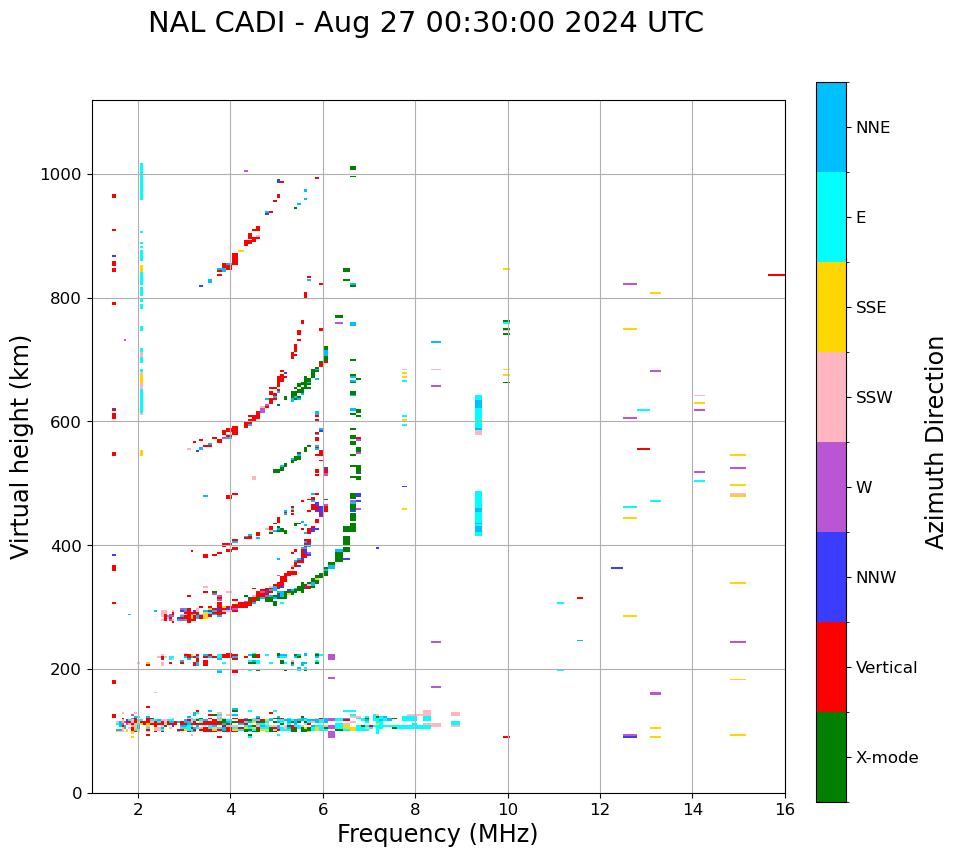 NAL CADI - Aug 27 00:30:00 2024 UTC

Virtual height (km)

1000
800
600
400
200
0

2
4
6
8
10
12
14
16

Frequency (MHz)

NNE
E
SSE
SSW
W
NNW
Vertical
X-mode

Azimuth Direction